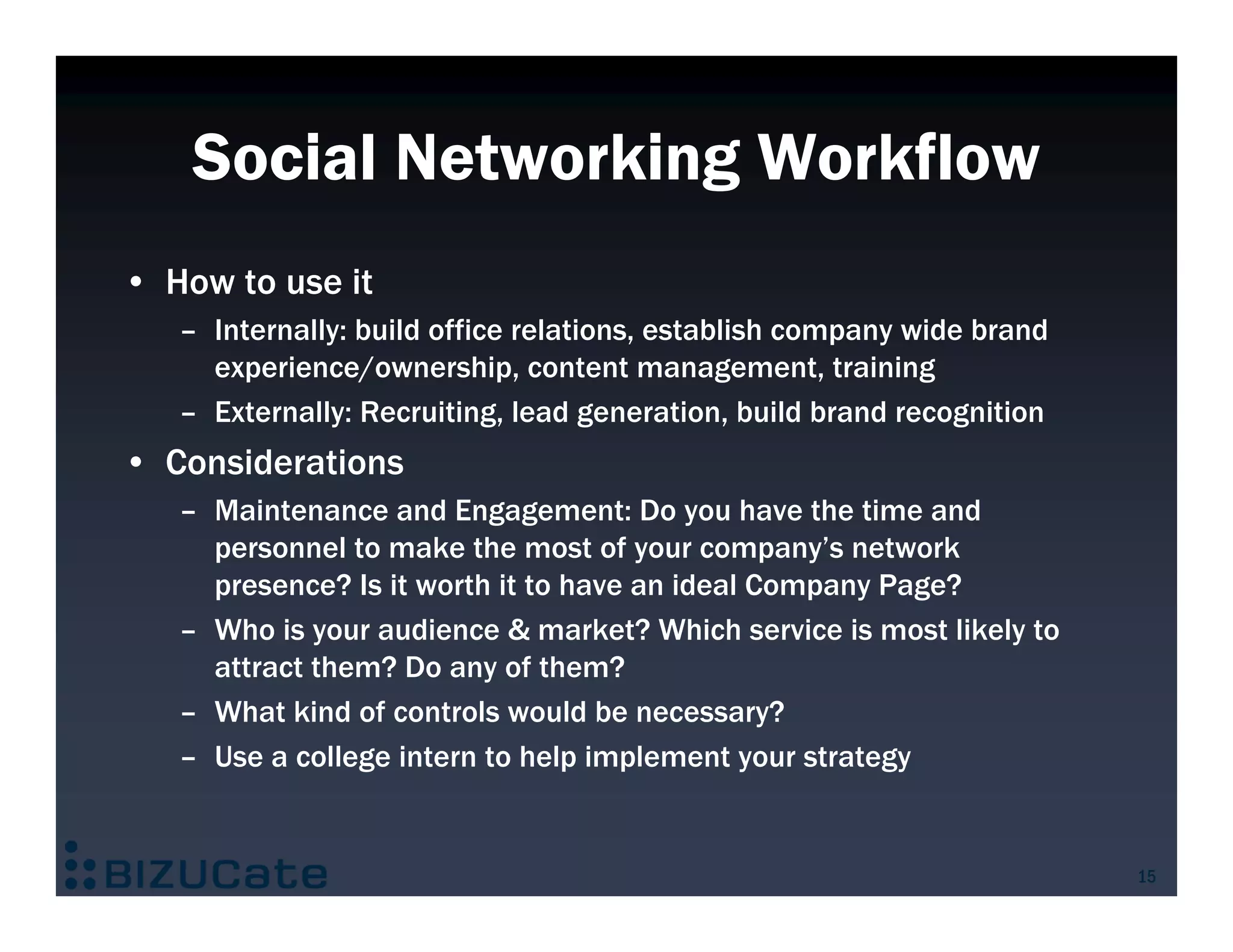 Social Networking Workflow

• How to use it
  – Internally: build office relations, establish company wide brand experience/ownership, content management, training
  – Externally: Recruiting, lead generation, build brand recognition
• Considerations
  – Maintenance and Engagement: Do you have the time and personnel to make the most of your company's network presence? Is it worth it to have an ideal Company Page?
  – Who is your audience & market? Which service is most likely to attract them? Do any of them?
  – What kind of controls would be necessary?
  – Use a college intern to help implement your strategy

BIZUCate

15